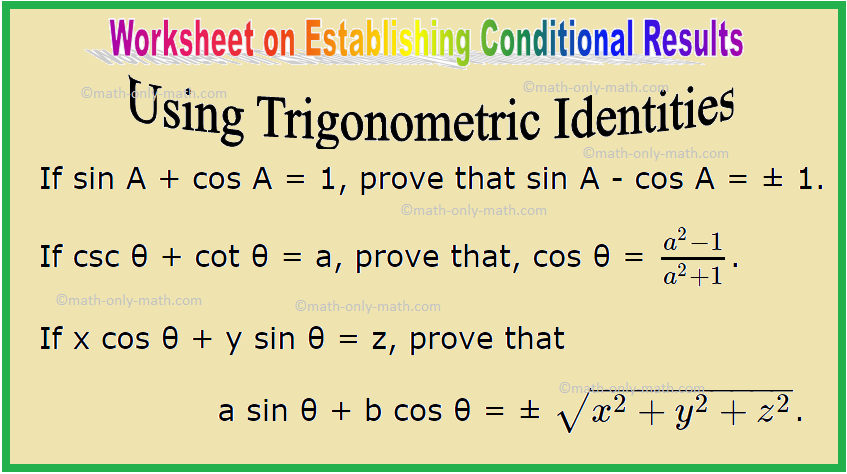 Worksheet on Establishing Conditional Results

©math-only-math.com ©math-only-math.com

Using Trigonometric Identities

©math-only-math.com

If sin A + cos A = 1, prove that sin A - cos A = ± 1.

©math-only-math.com

If csc θ + cot θ = a, prove that, cos θ = $\frac{a^2-1}{a^2+1}$.

©math-only-math.com ©math-only-math.com

If x cos θ + y sin θ = z, prove that

©math-only-math.com

a sin θ + b cos θ = ± $\sqrt{x^2+y^2+z^2}$.